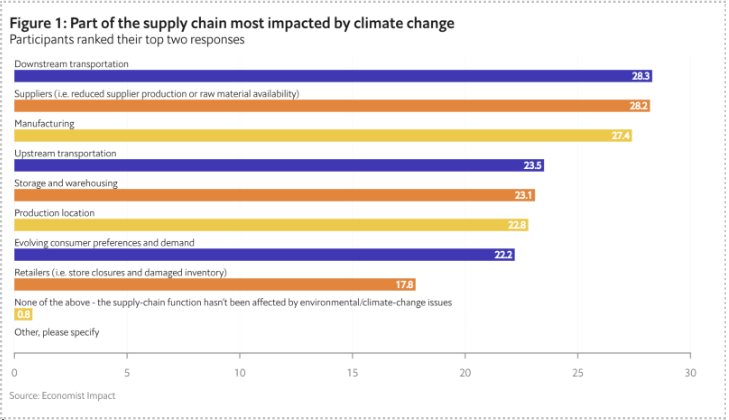 Figure 1: Part of the supply chain most impacted by climate change
Participants ranked their top two responses

Downstream transportation
28.3
Suppliers (i.e. reduced supplier production or raw material availability)
28.2
Manufacturing
27.4
Upstream transportation
23.5
Storage and warehousing
23.1
Production location
22.8
Evolving consumer preferences and demand
22.2
Retailers (i.e. store closures and damaged inventory)
17.8
None of the above - the supply-chain function hasn't been affected by environmental/climate-change issues
0.8
Other, please specify

0 5 10 15 20 25 30

Source: Economist Impact